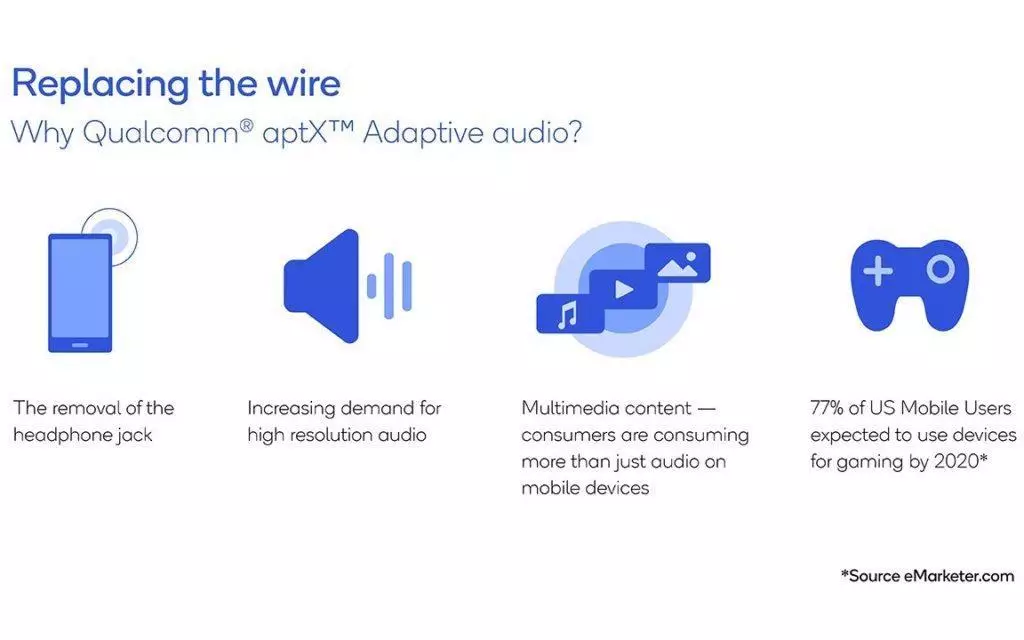 Replacing the wire
Why Qualcomm® aptX™ Adaptive audio?

The removal of the headphone jack

Increasing demand for high resolution audio

Multimedia content — consumers are consuming more than just audio on mobile devices

77% of US Mobile Users expected to use devices for gaming by 2020*

*Source eMarketer.com